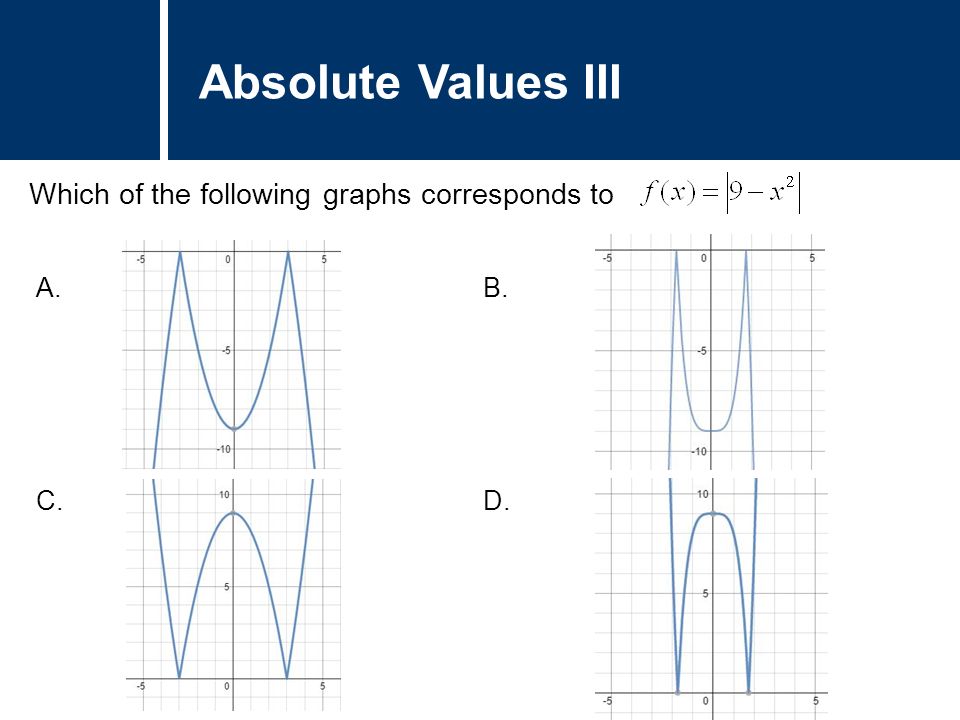 Absolute Values III

Which of the following graphs corresponds to $f(x)=\left|9-x^2\right|$

A.

-5 0 5
-5
-10

B.

-5 0 5
-5
-10

C.

10
5
-5 0 5

D.

10
5
-5 0 5